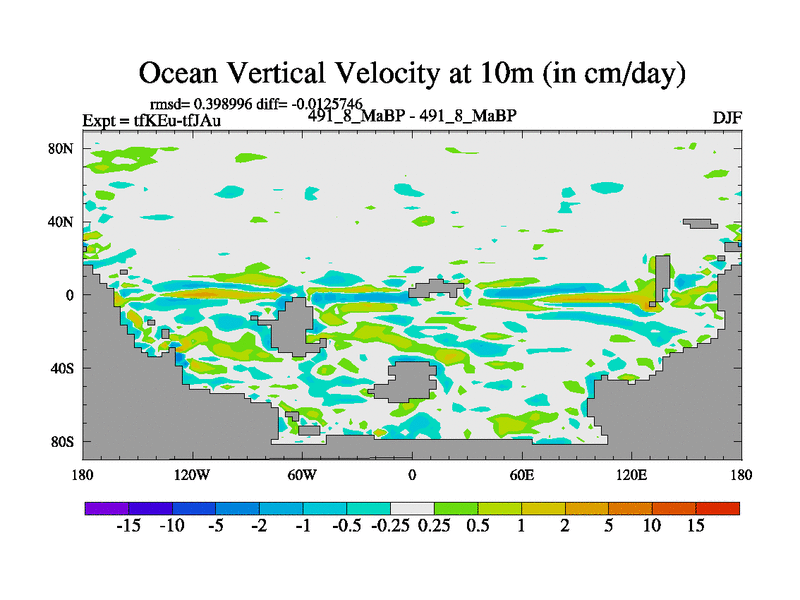 Ocean Vertical Velocity at 10m (in cm/day)

rmsd= 0.398996 diff= -0.0125746
Expt = tfKEu-tfJAu
491_8_MaBP - 491_8_MaBP
DJF

80N
40N
0
40S
80S

180 120W 60W 0 60E 120E 180

-15 -10 -5 -2 -1 -0.5 -0.25 0.25 0.5 1 2 5 10 15